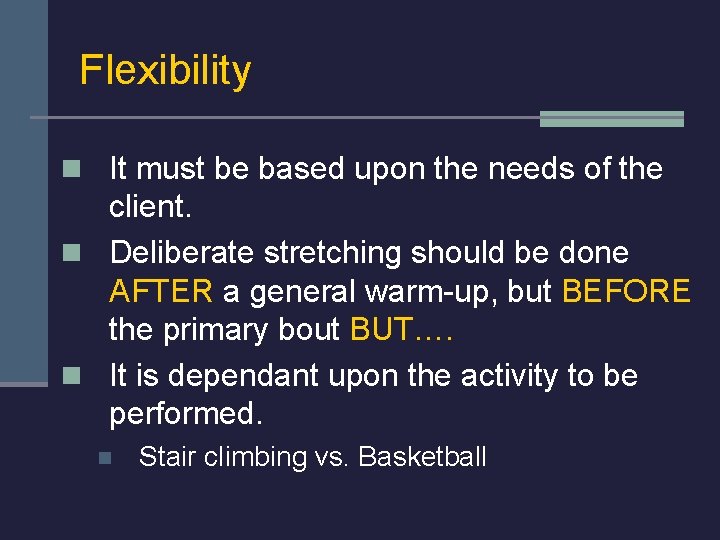 Flexibility

It must be based upon the needs of the client.

Deliberate stretching should be done AFTER a general warm-up, but BEFORE the primary bout BUT….

It is dependant upon the activity to be performed.

Stair climbing vs. Basketball